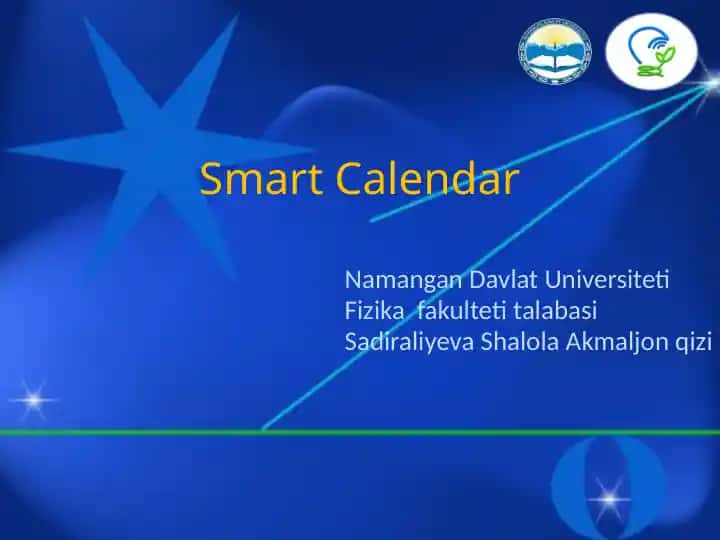 Smart Calendar

Namangan Davlat Universiteti
Fizika fakulteti talabasi
Sadiraliyeva Shalola Akmaljon qizi